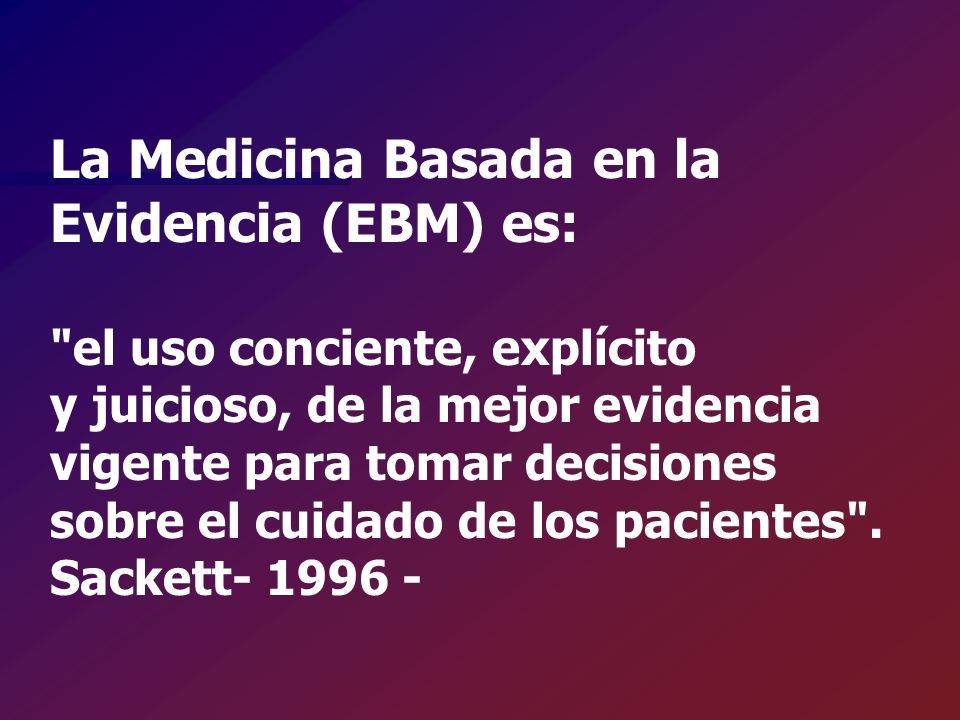 La Medicina Basada en la Evidencia (EBM) es:

"el uso conciente, explícito y juicioso, de la mejor evidencia vigente para tomar decisiones sobre el cuidado de los pacientes". Sackett- 1996 -